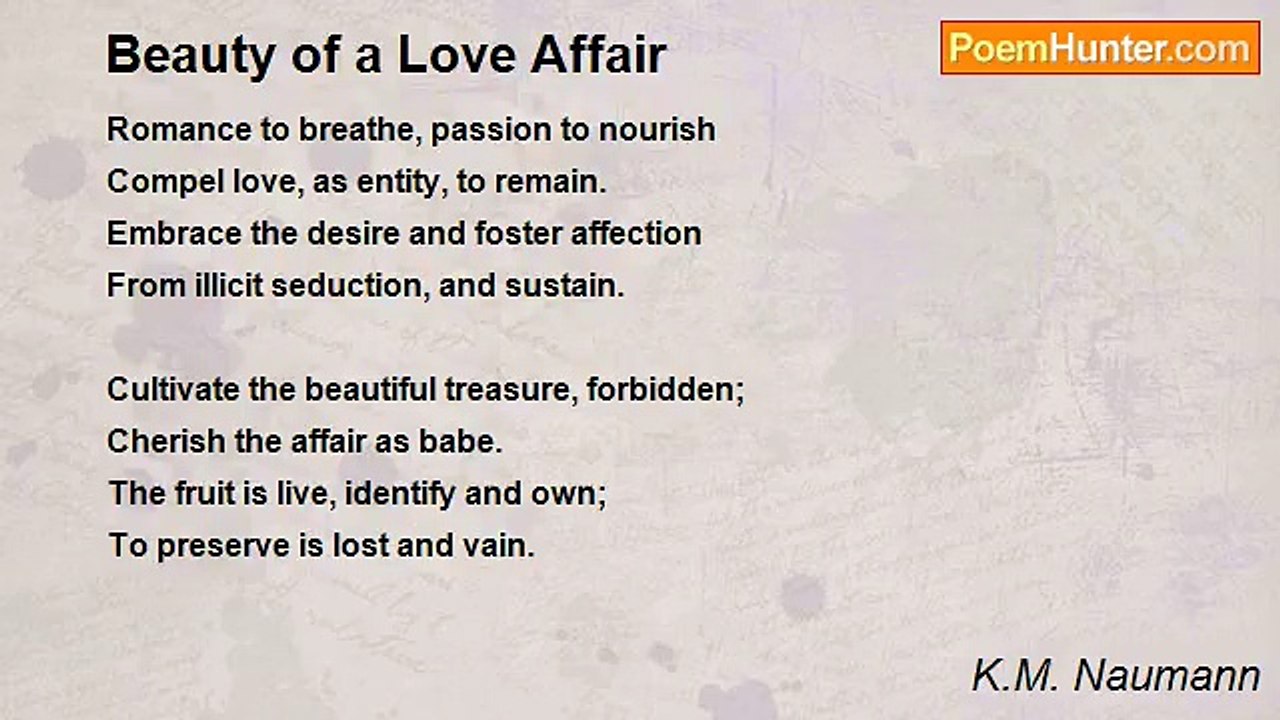 Beauty of a Love Affair

PoemHunter.com

Romance to breathe, passion to nourish
Compel love, as entity, to remain.
Embrace the desire and foster affection
From illicit seduction, and sustain.

Cultivate the beautiful treasure, forbidden;
Cherish the affair as babe.
The fruit is live, identify and own;
To preserve is lost and vain.

K.M. Naumann